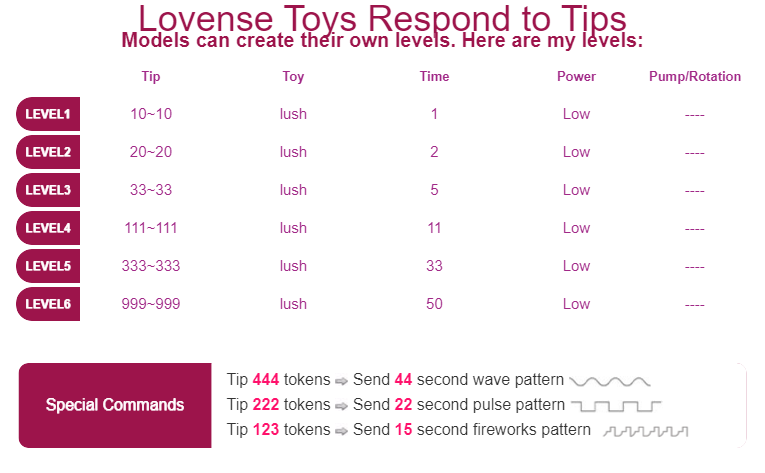 Lovense Toys Respond to Tips
Models can create their own levels. Here are my levels:

| | Tip | Toy | Time | Power | Pump/Rotation |
|---|---|---|---|---|---|
| LEVEL1 | 10~10 | lush | 1 | Low | ---- |
| LEVEL2 | 20~20 | lush | 2 | Low | ---- |
| LEVEL3 | 33~33 | lush | 5 | Low | ---- |
| LEVEL4 | 111~111 | lush | 11 | Low | ---- |
| LEVEL5 | 333~333 | lush | 33 | Low | ---- |
| LEVEL6 | 999~999 | lush | 50 | Low | ---- |

Special Commands

Tip 444 tokens ⇨ Send 44 second wave pattern
Tip 222 tokens ⇨ Send 22 second pulse pattern
Tip 123 tokens ⇨ Send 15 second fireworks pattern